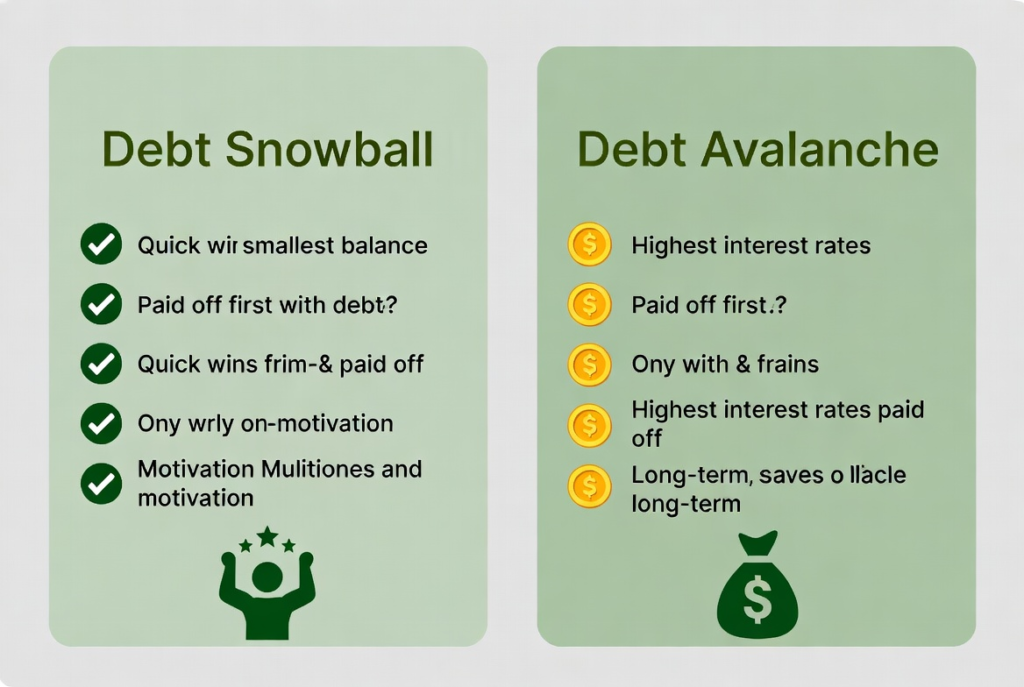 Debt Snowball

Quick wir smallest balance

Paid off first with debt?

Quick wins frim-& paid off

Ony wrly on-motivation

Motivation Mulitiones and motivation

Debt Avalanche

$

Highest interest rates

$

Paid off first.?

$

Ony with & frains

$

Highest interest rates paid off

$

Long-term, saves o llacle long-term

$